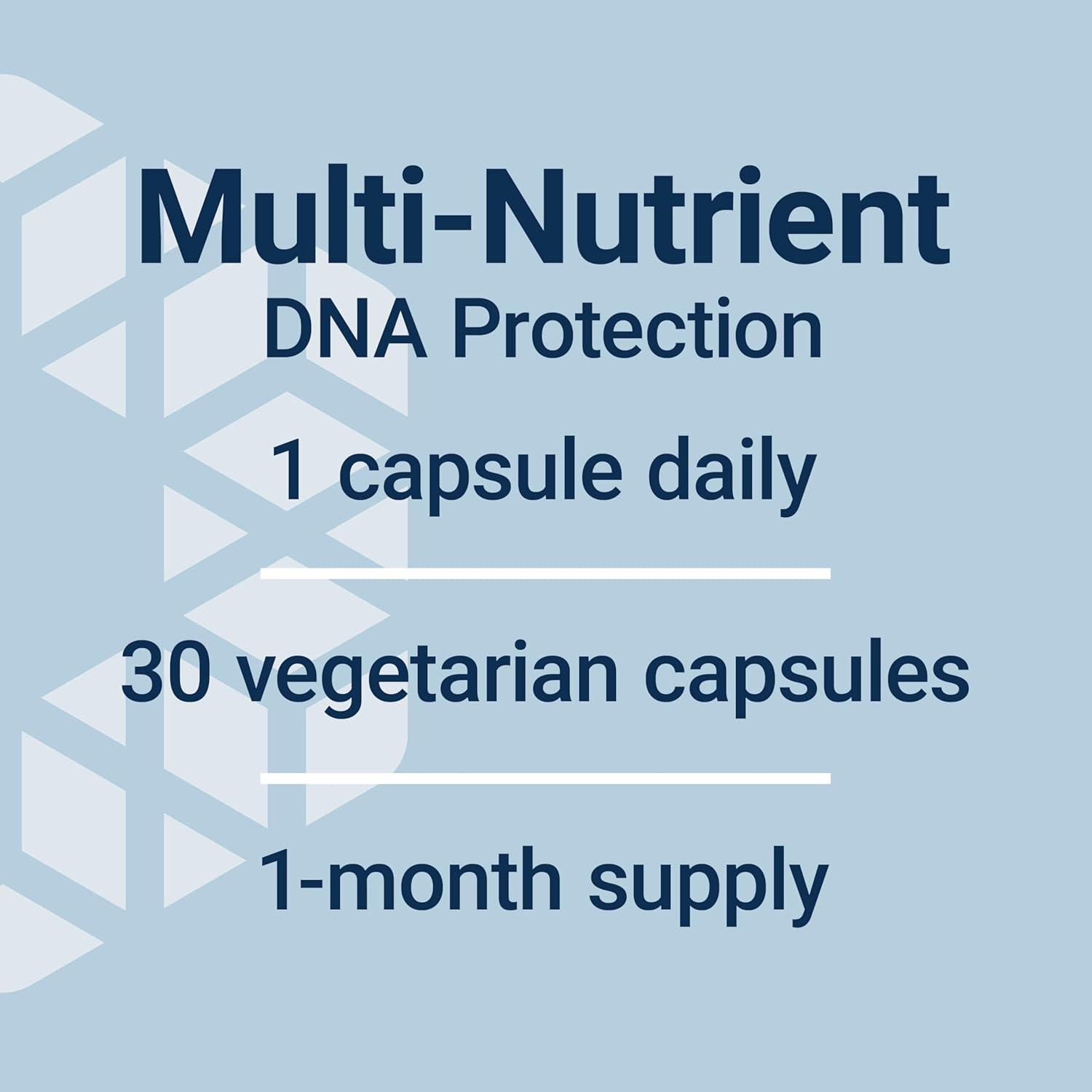 Multi-Nutrient
DNA Protection

1 capsule daily

30 vegetarian capsules

1-month supply